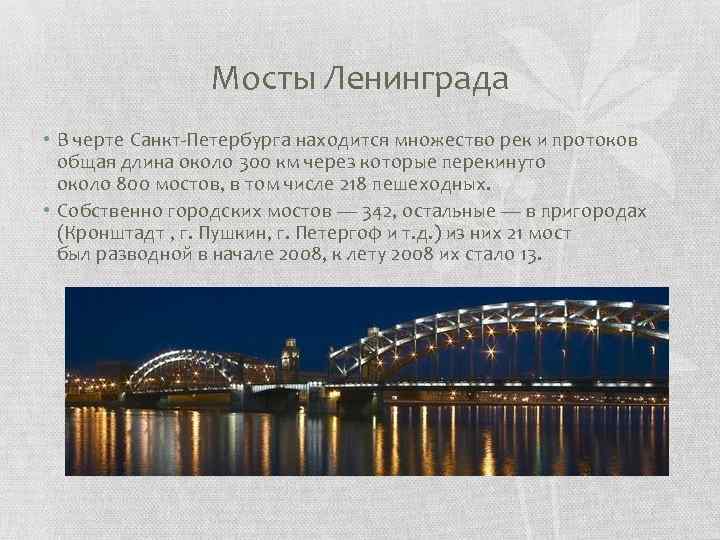 Мосты Ленинграда

• В черте Санкт-Петербурга находится множество рек и протоков общая длина около 300 км через которые перекинуто около 800 мостов, в том числе 218 пешеходных.

• Собственно городских мостов — 342, остальные — в пригородах (Кронштадт , г. Пушкин, г. Петергоф и т.д.) из них 21 мост был разводной в начале 2008, к лету 2008 их стало 13.